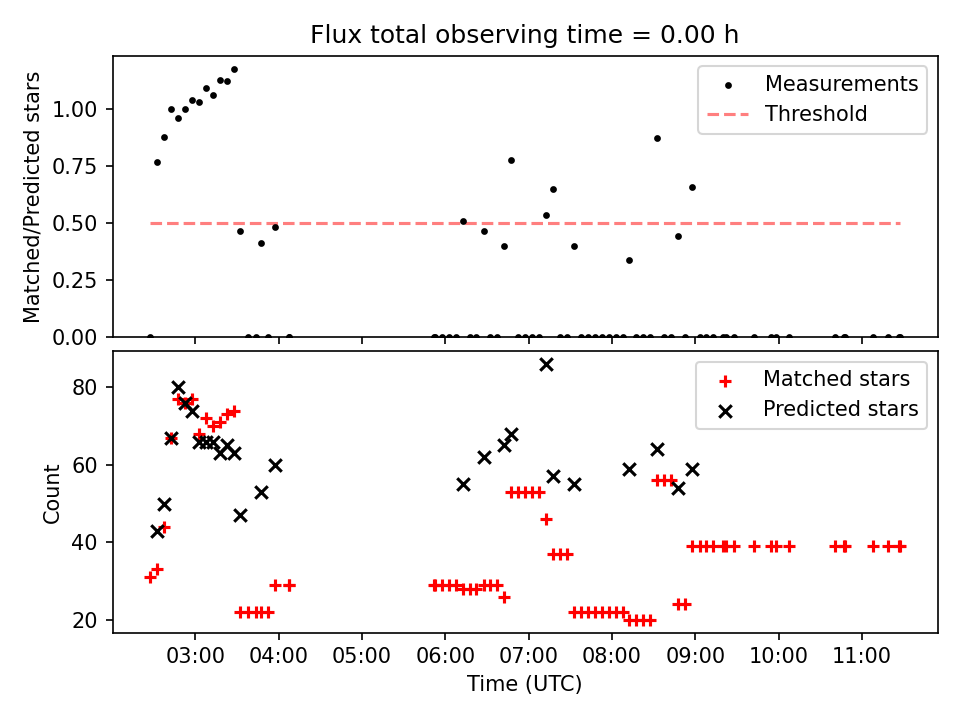 Flux total observing time = 0.00 h

Matched/Predicted stars

1.00
0.75
0.50
0.25
0.00

Measurements
Threshold

Count

80
60
40
20

Matched stars
Predicted stars

03:00 04:00 05:00 06:00 07:00 08:00 09:00 10:00 11:00

Time (UTC)